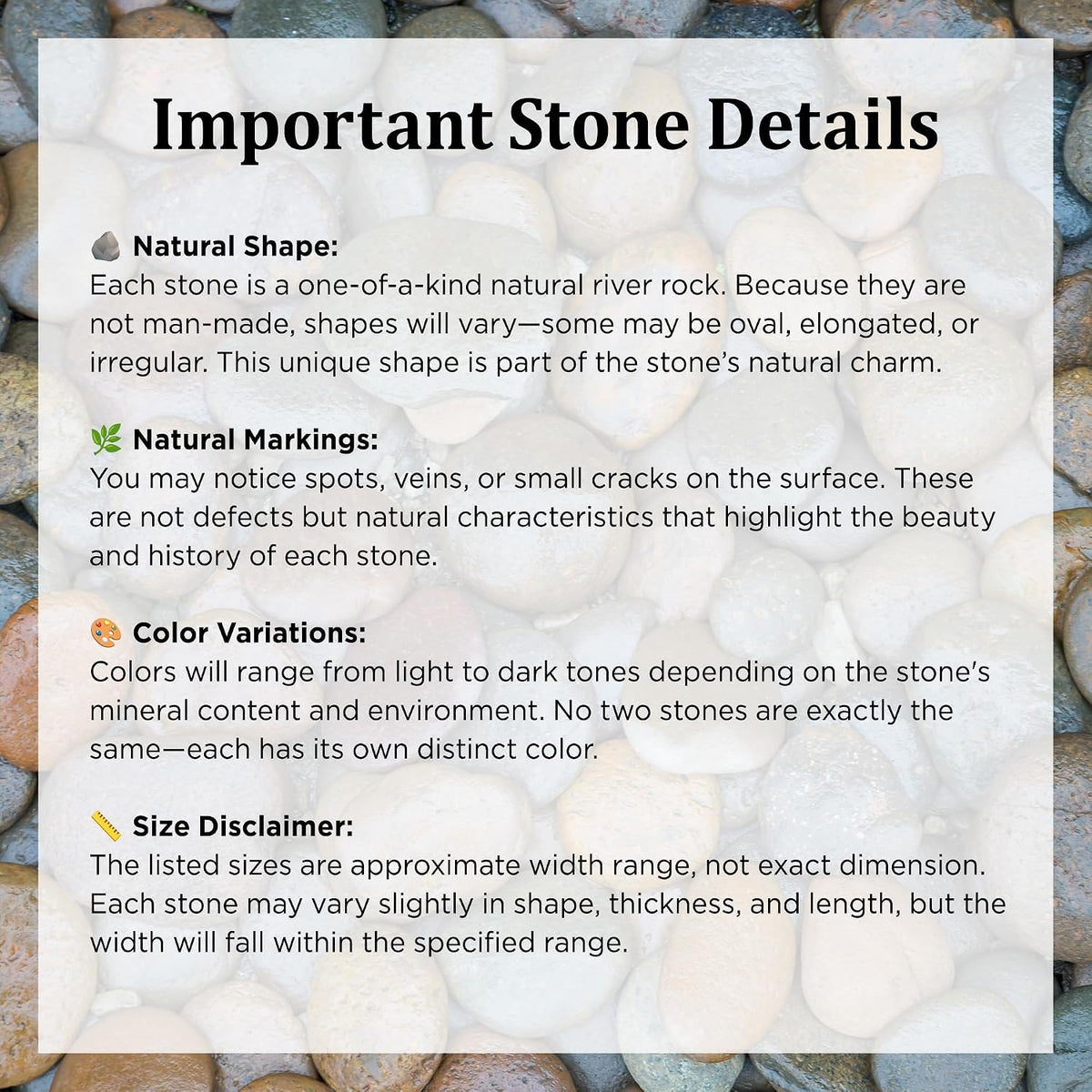 Important Stone Details

🪨 Natural Shape:
Each stone is a one-of-a-kind natural river rock. Because they are not man-made, shapes will vary—some may be oval, elongated, or irregular. This unique shape is part of the stone's natural charm.

🌿 Natural Markings:
You may notice spots, veins, or small cracks on the surface. These are not defects but natural characteristics that highlight the beauty and history of each stone.

🎨 Color Variations:
Colors will range from light to dark tones depending on the stone's mineral content and environment. No two stones are exactly the same—each has its own distinct color.

📏 Size Disclaimer:
The listed sizes are approximate width range, not exact dimension. Each stone may vary slightly in shape, thickness, and length, but the width will fall within the specified range.